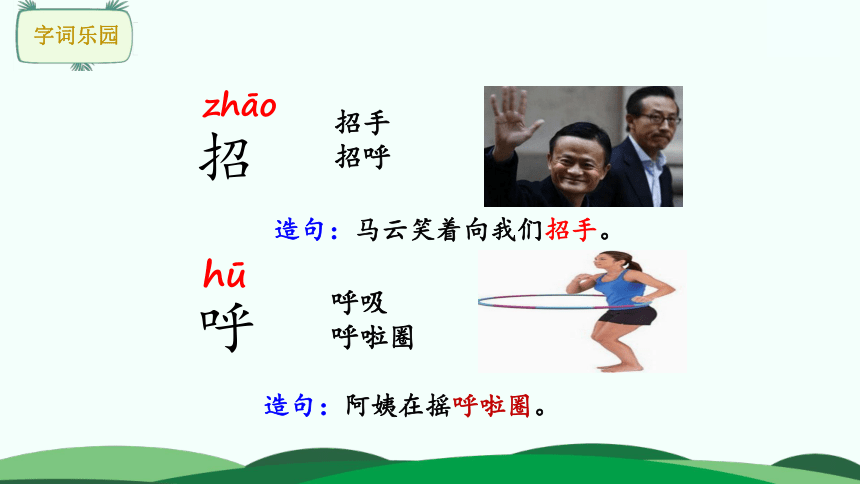 字词乐园

zhāo
招

招手
招呼

造句：马云笑着向我们招手。

hū
呼

呼吸
呼啦圈

造句：阿姨在摇呼啦圈。